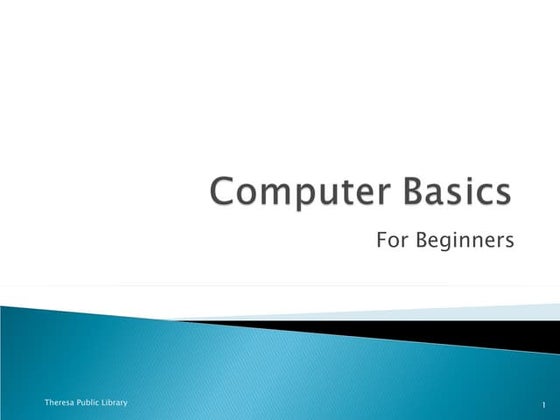 Computer Basics

For Beginners

Theresa Public Library

1